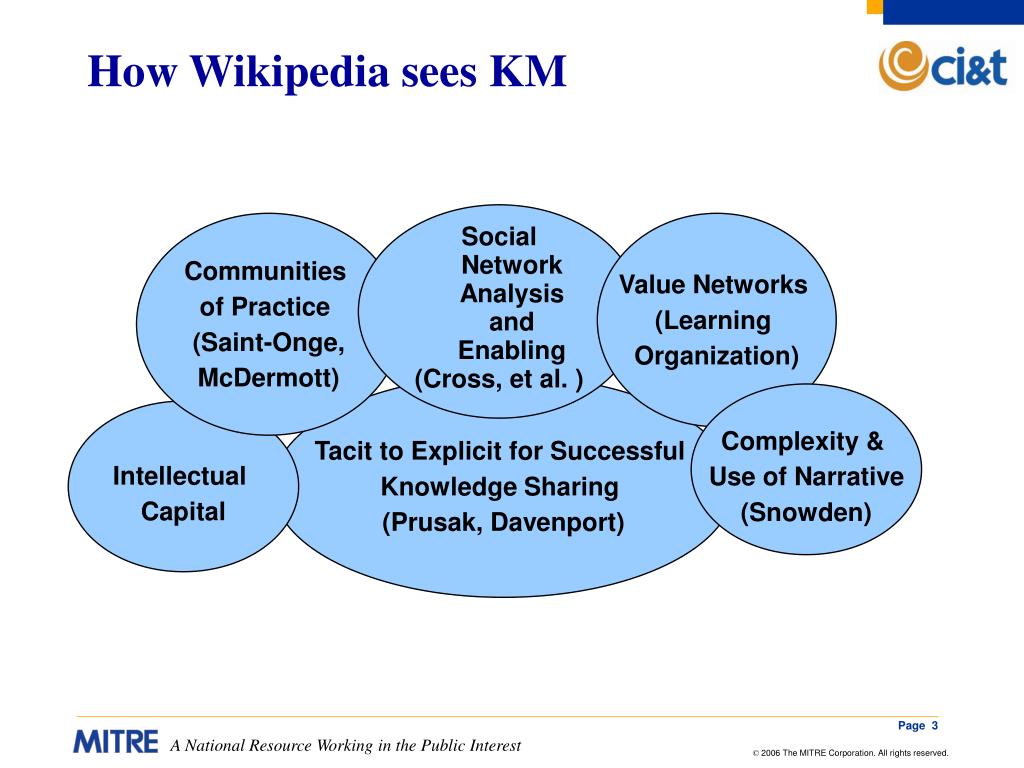 How Wikipedia sees KM

ci&t

Communities of Practice (Saint-Onge, McDermott)

Social Network Analysis and Enabling (Cross, et al. )

Value Networks (Learning Organization)

Intellectual Capital

Tacit to Explicit for Successful Knowledge Sharing (Prusak, Davenport)

Complexity & Use of Narrative (Snowden)

MITRE A National Resource Working in the Public Interest

Page 3

© 2006 The MITRE Corporation. All rights reserved.